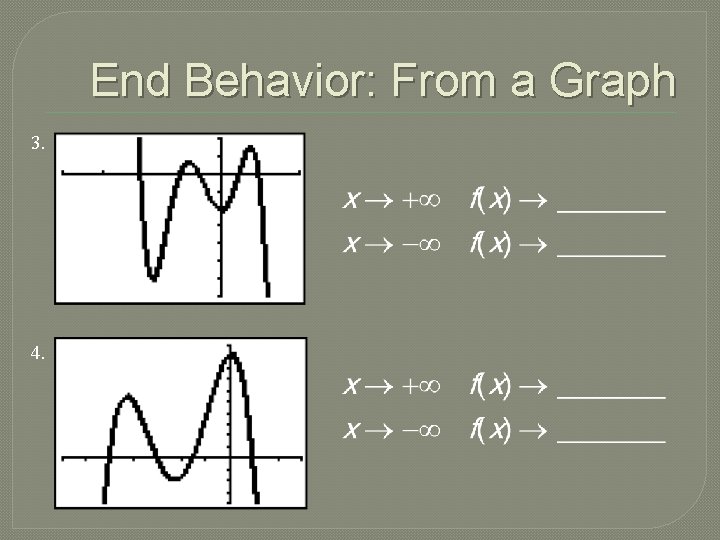 End Behavior: From a Graph

3.

$x \to +\infty \quad f(x) \to$ ________
$x \to -\infty \quad f(x) \to$ ________

4.

$x \to +\infty \quad f(x) \to$ ________
$x \to -\infty \quad f(x) \to$ ________